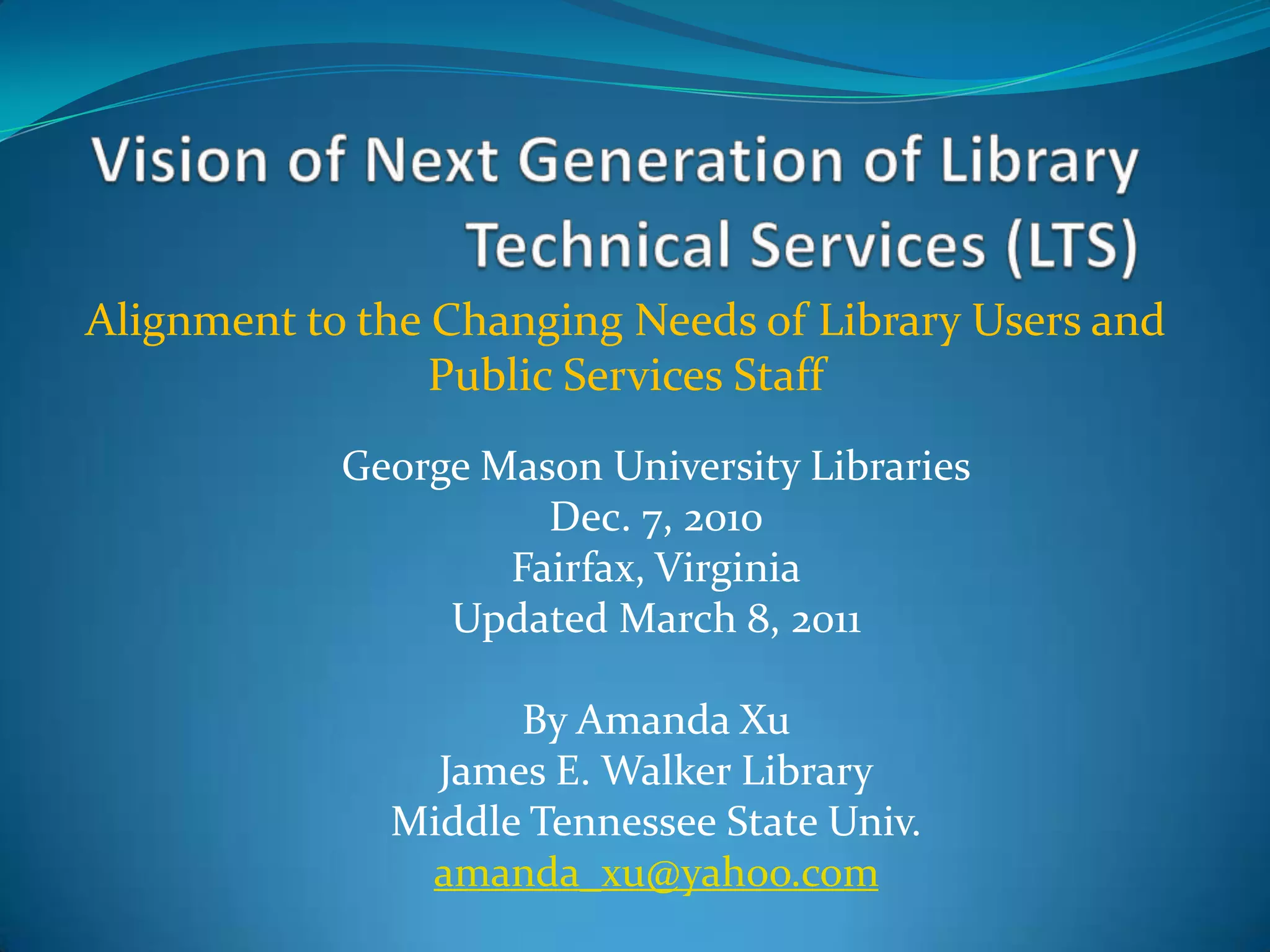 Vision of Next Generation of Library Technical Services (LTS)

Alignment to the Changing Needs of Library Users and Public Services Staff

George Mason University Libraries
Dec. 7, 2010
Fairfax, Virginia
Updated March 8, 2011

By Amanda Xu
James E. Walker Library
Middle Tennessee State Univ.
amanda_xu@yahoo.com